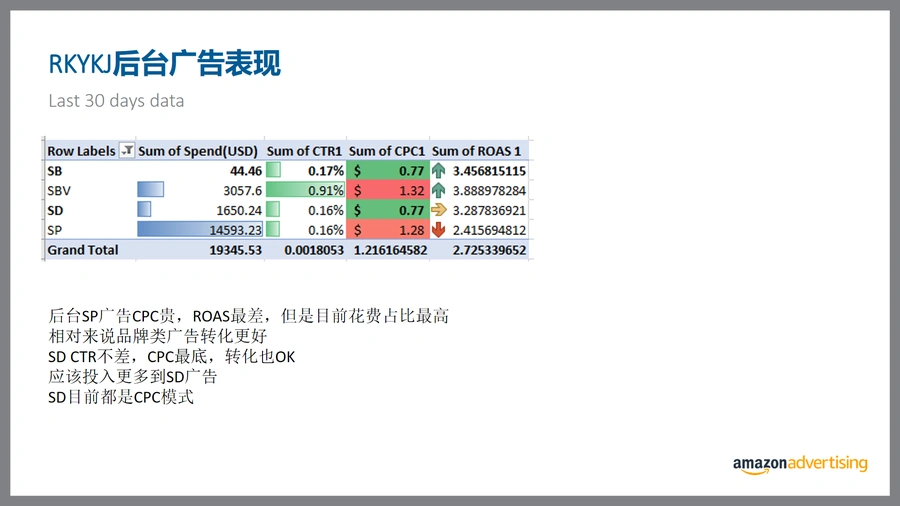 RKYKJ后台广告表现

Last 30 days data

| Row Labels | Sum of Spend(USD) | Sum of CTR1 | Sum of CPC1 | Sum of ROAS 1 |
|---|---|---|---|---|
| SB | 44.46 | 0.17% | $ 0.77 | 3.456815115 |
| SBV | 3057.6 | 0.91% | $ 1.32 | 3.888978284 |
| SD | 1650.24 | 0.16% | $ 0.77 | 3.287836921 |
| SP | 14593.23 | 0.16% | $ 1.28 | 2.415694812 |
| Grand Total | 19345.53 | 0.0018053 | 1.216164582 | 2.725339652 |

后台SP广告CPC贵，ROAS最差，但是目前花费占比最高
相对来说品牌类广告转化更好
SD CTR不差，CPC最底，转化也OK
应该投入更多到SD广告
SD目前都是CPC模式

amazonadvertising